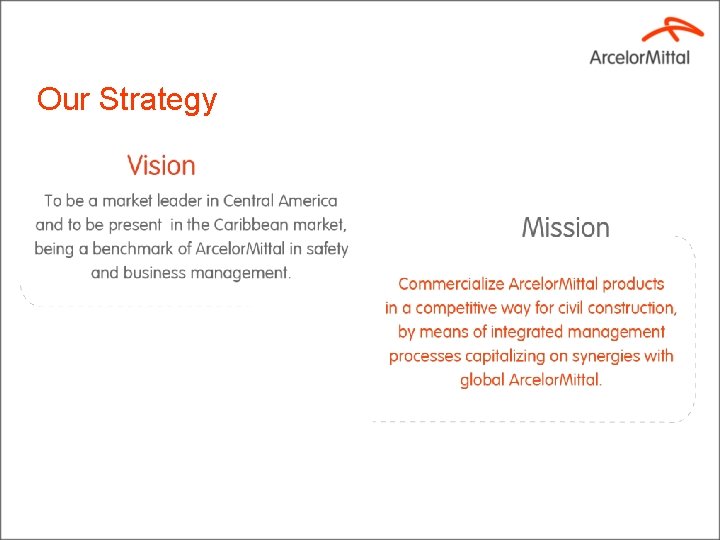 ArcelorMittal

Our Strategy

Vision

To be a market leader in Central America and to be present in the Caribbean market, being a benchmark of ArcelorMittal in safety and business management.

Mission

Commercialize ArcelorMittal products in a competitive way for civil construction, by means of integrated management processes capitalizing on synergies with global ArcelorMittal.